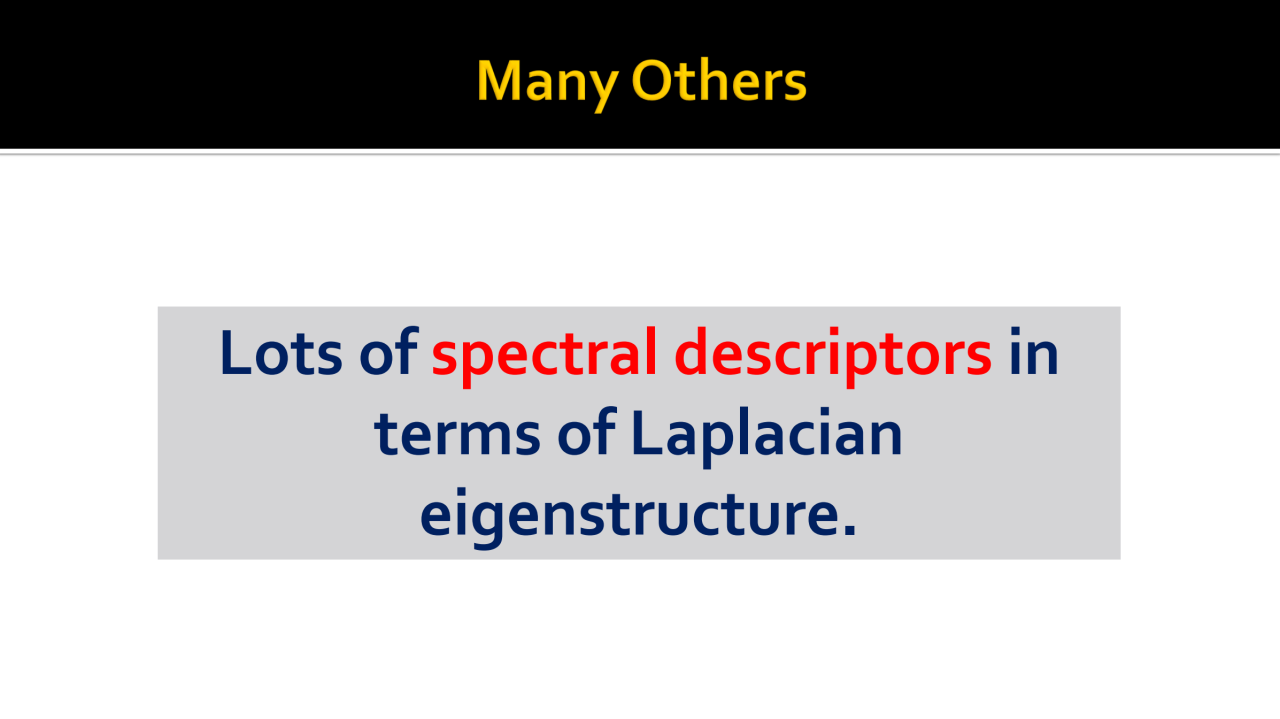 Many Others

Lots of spectral descriptors in terms of Laplacian eigenstructure.